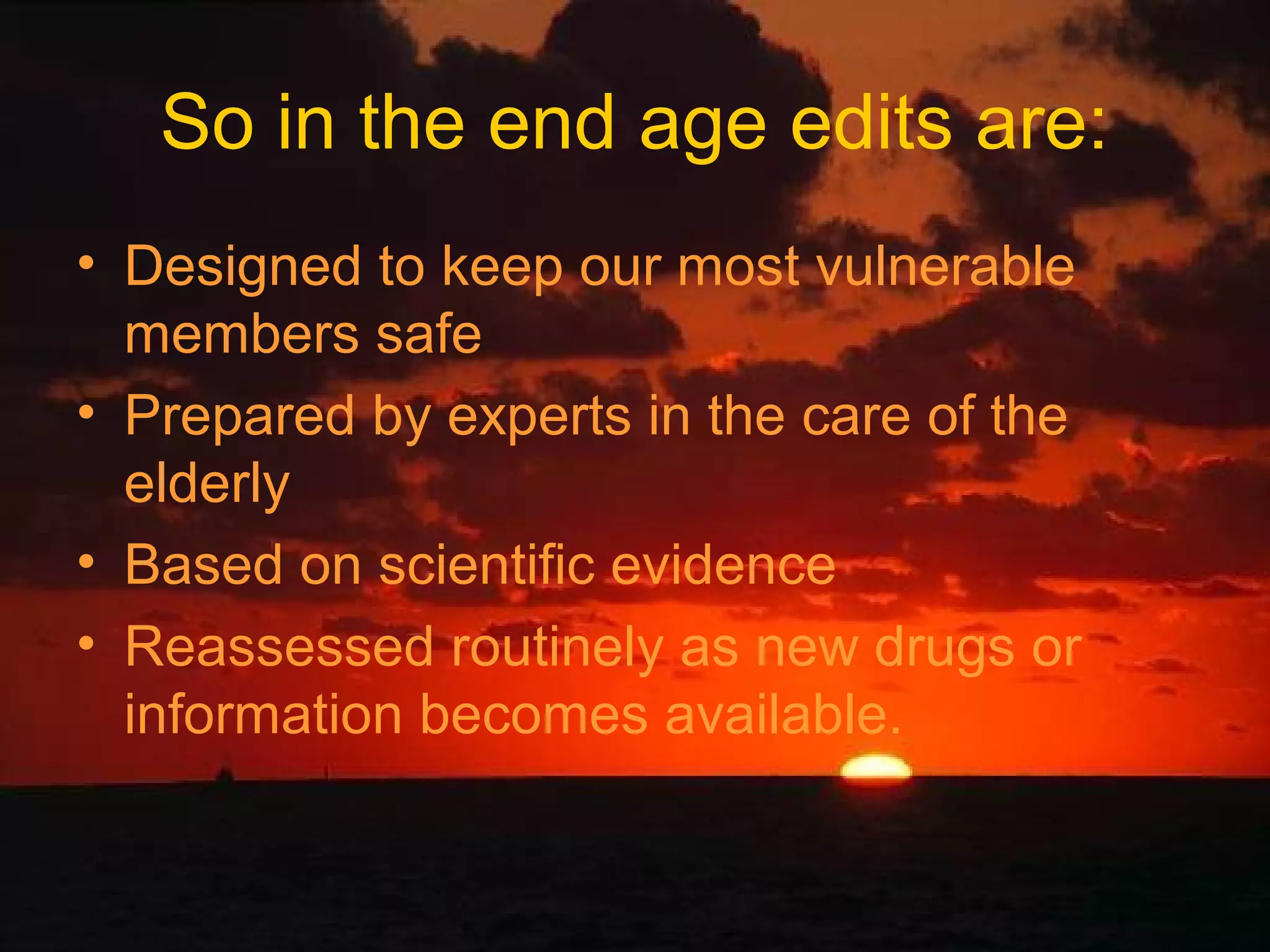 So in the end age edits are:

• Designed to keep our most vulnerable members safe
• Prepared by experts in the care of the elderly
• Based on scientific evidence
• Reassessed routinely as new drugs or information becomes available.